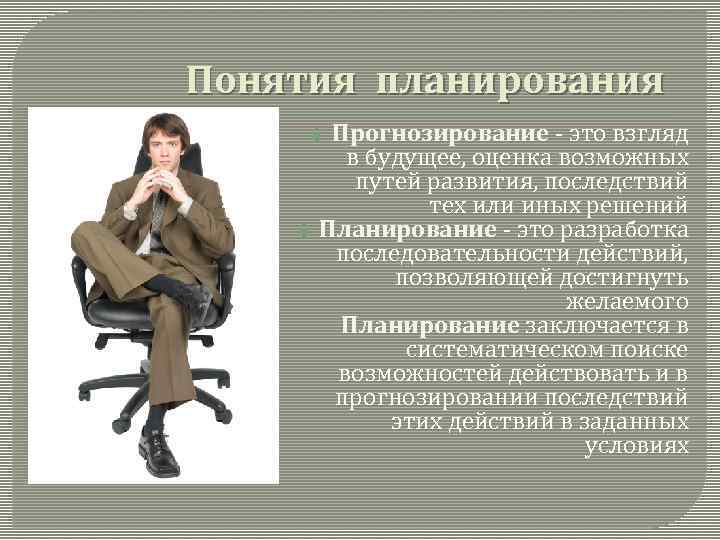 Понятия планирования

Прогнозирование - это взгляд в будущее, оценка возможных путей развития, последствий тех или иных решений

Планирование - это разработка последовательности действий, позволяющей достигнуть желаемого

Планирование заключается в систематическом поиске возможностей действовать и в прогнозировании последствий этих действий в заданных условиях